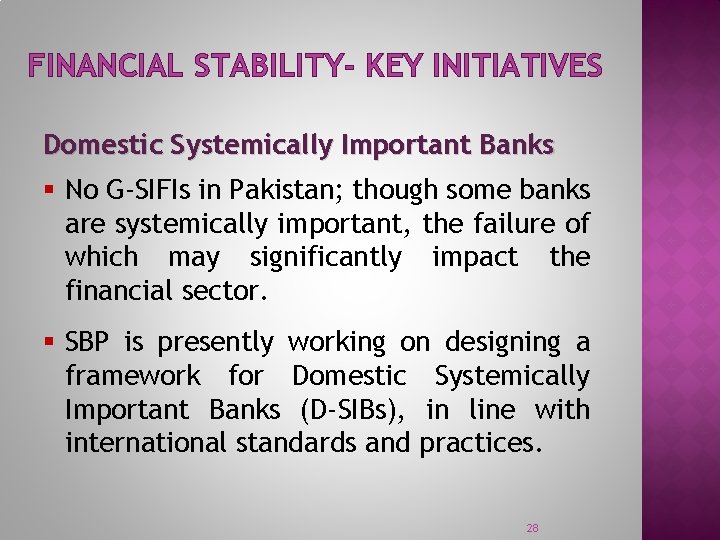 FINANCIAL STABILITY- KEY INITIATIVES

Domestic Systemically Important Banks

▪ No G-SIFIs in Pakistan; though some banks are systemically important, the failure of which may significantly impact the financial sector.

▪ SBP is presently working on designing a framework for Domestic Systemically Important Banks (D-SIBs), in line with international standards and practices.

28